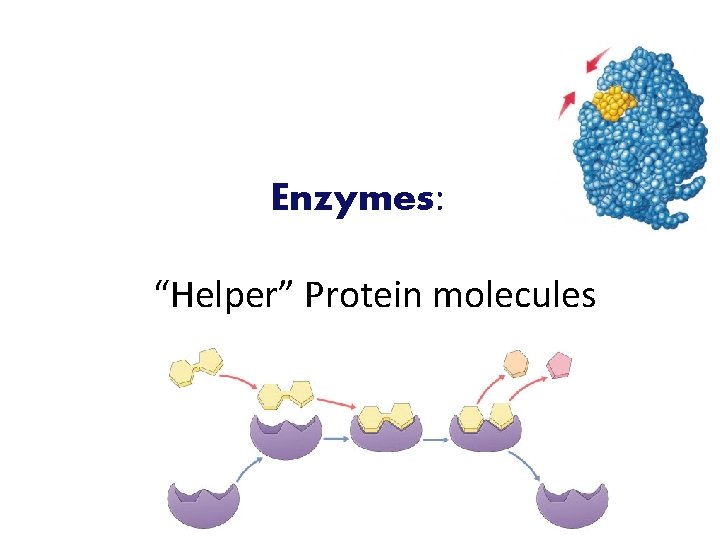 Enzymes:

“Helper” Protein molecules